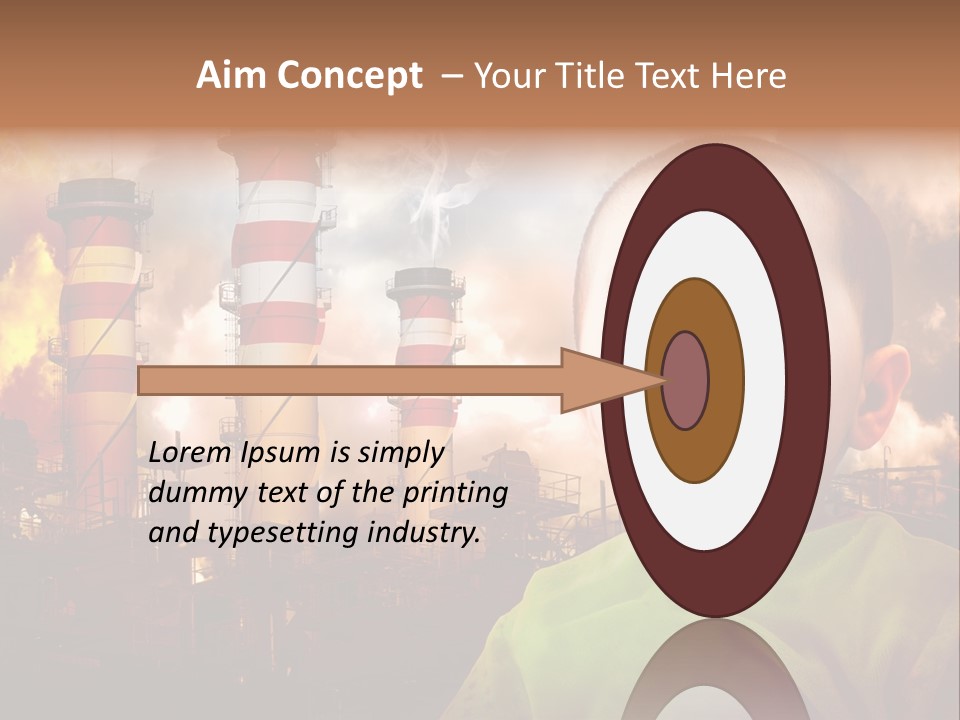 Aim Concept – Your Title Text Here

Lorem Ipsum is simply dummy text of the printing and typesetting industry.